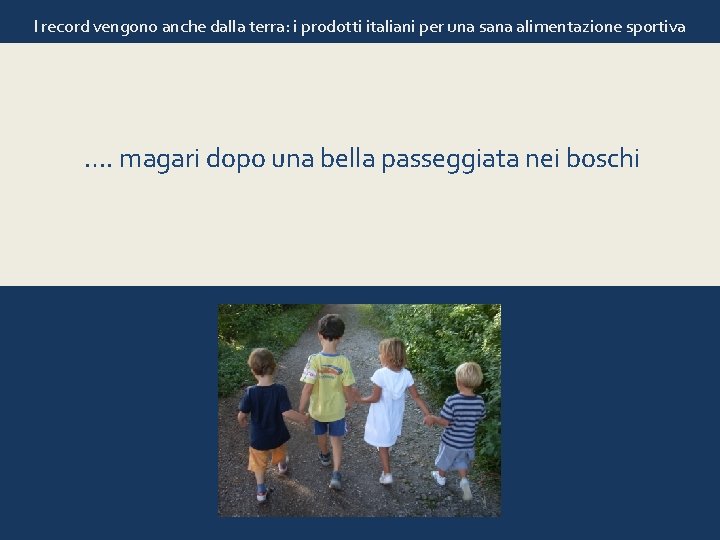 I record vengono anche dalla terra: i prodotti italiani per una sana alimentazione sportiva

…. magari dopo una bella passeggiata nei boschi